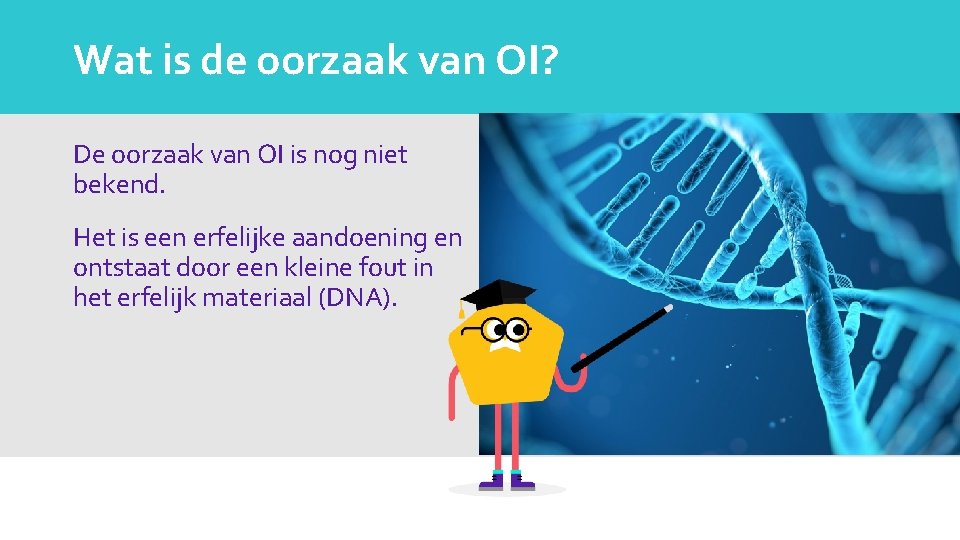 Wat is de oorzaak van OI?

De oorzaak van OI is nog niet bekend.

Het is een erfelijke aandoening en ontstaat door een kleine fout in het erfelijk materiaal (DNA).